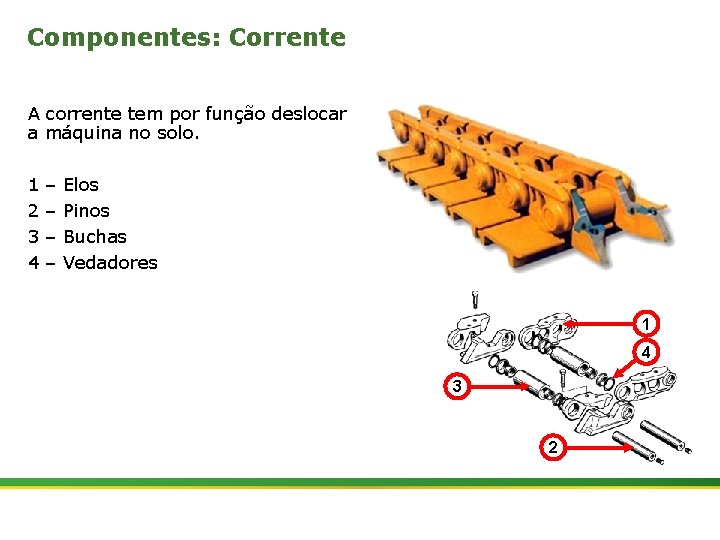 Componentes: Corrente

A corrente tem por função deslocar a máquina no solo.

1 – Elos
2 – Pinos
3 – Buchas
4 – Vedadores

1
4
3
2